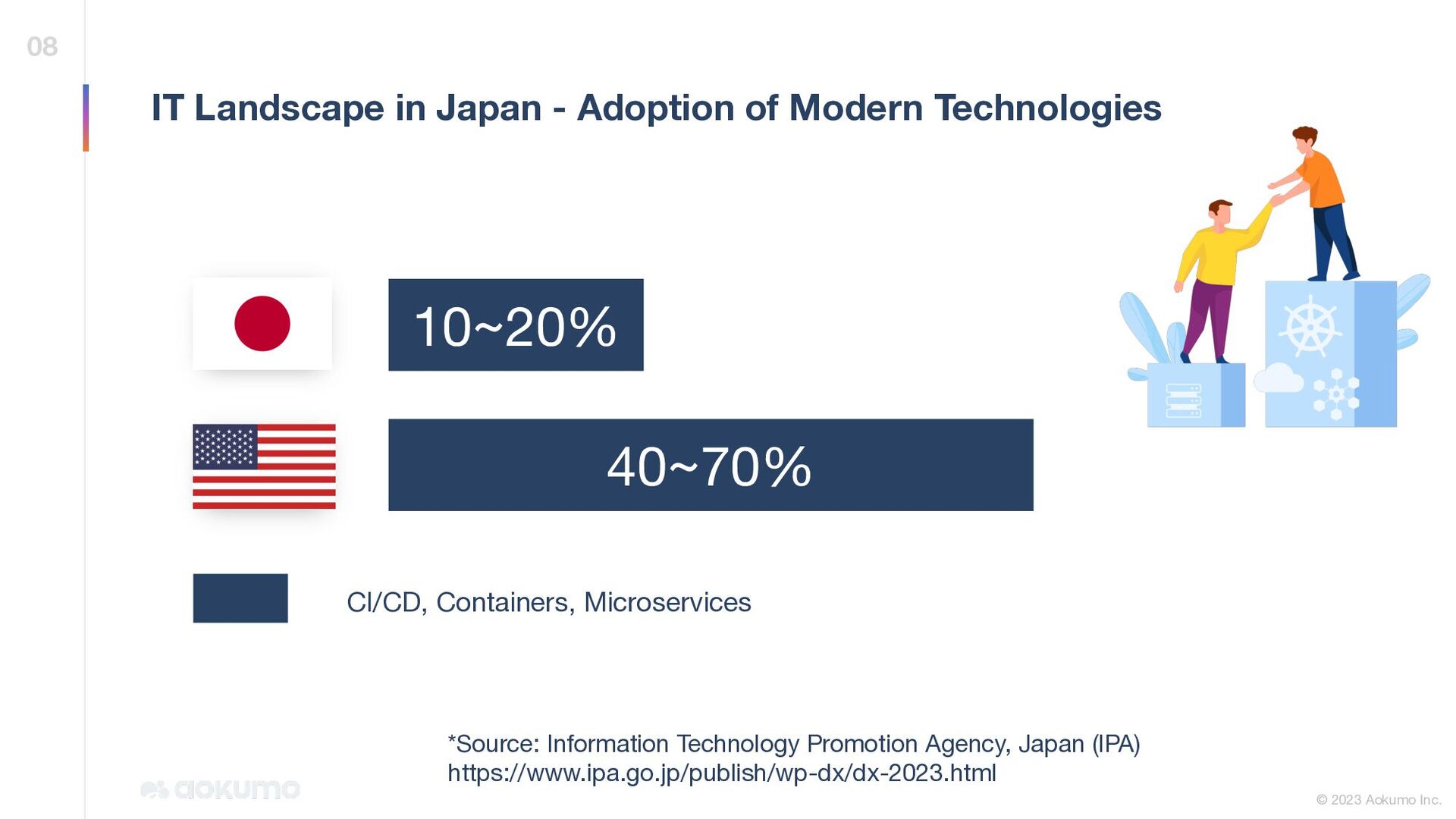 08

IT Landscape in Japan - Adoption of Modern Technologies

10~20%

40~70%

CI/CD, Containers, Microservices

*Source: Information Technology Promotion Agency, Japan (IPA)
https://www.ipa.go.jp/publish/wp-dx/dx-2023.html

aokumo

© 2023 Aokumo Inc.